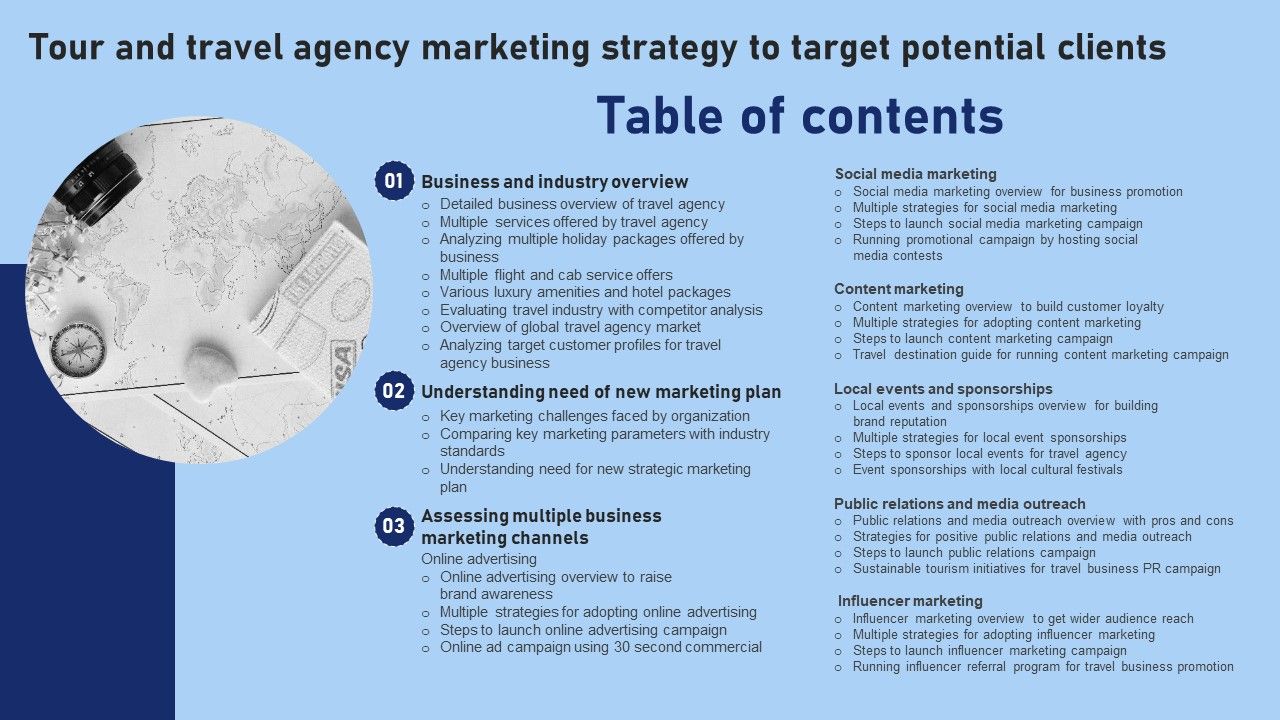 Tour and travel agency marketing strategy to target potential clients

Table of contents

01 Business and industry overview
o Detailed business overview of travel agency
o Multiple services offered by travel agency
o Analyzing multiple holiday packages offered by business
o Multiple flight and cab service offers
o Various luxury amenities and hotel packages
o Evaluating travel industry with competitor analysis
o Overview of global travel agency market
o Analyzing target customer profiles for travel agency business

02 Understanding need of new marketing plan
o Key marketing challenges faced by organization
o Comparing key marketing parameters with industry standards
o Understanding need for new strategic marketing plan

03 Assessing multiple business marketing channels
Online advertising
o Online advertising overview to raise brand awareness
o Multiple strategies for adopting online advertising
o Steps to launch online advertising campaign
o Online ad campaign using 30 second commercial

Social media marketing
o Social media marketing overview for business promotion
o Multiple strategies for social media marketing
o Steps to launch social media marketing campaign
o Running promotional campaign by hosting social media contests

Content marketing
o Content marketing overview to build customer loyalty
o Multiple strategies for adopting content marketing
o Steps to launch content marketing campaign
o Travel destination guide for running content marketing campaign

Local events and sponsorships
o Local events and sponsorships overview for building brand reputation
o Multiple strategies for local event sponsorships
o Steps to sponsor local events for travel agency
o Event sponsorships with local cultural festivals

Public relations and media outreach
o Public relations and media outreach overview with pros and cons
o Strategies for positive public relations and media outreach
o Steps to launch public relations campaign
o Sustainable tourism initiatives for travel business PR campaign

Influencer marketing
o Influencer marketing overview to get wider audience reach
o Multiple strategies for adopting influencer marketing
o Steps to launch influencer marketing campaign
o Running influencer referral program for travel business promotion